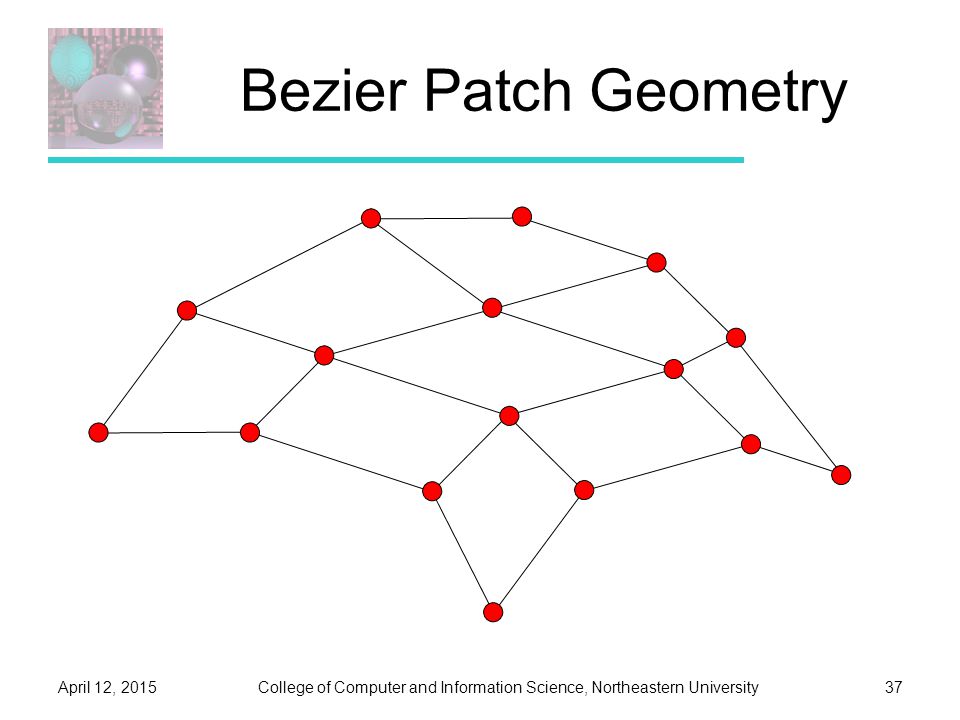 Bezier Patch Geometry

April 12, 2015

College of Computer and Information Science, Northeastern University

37